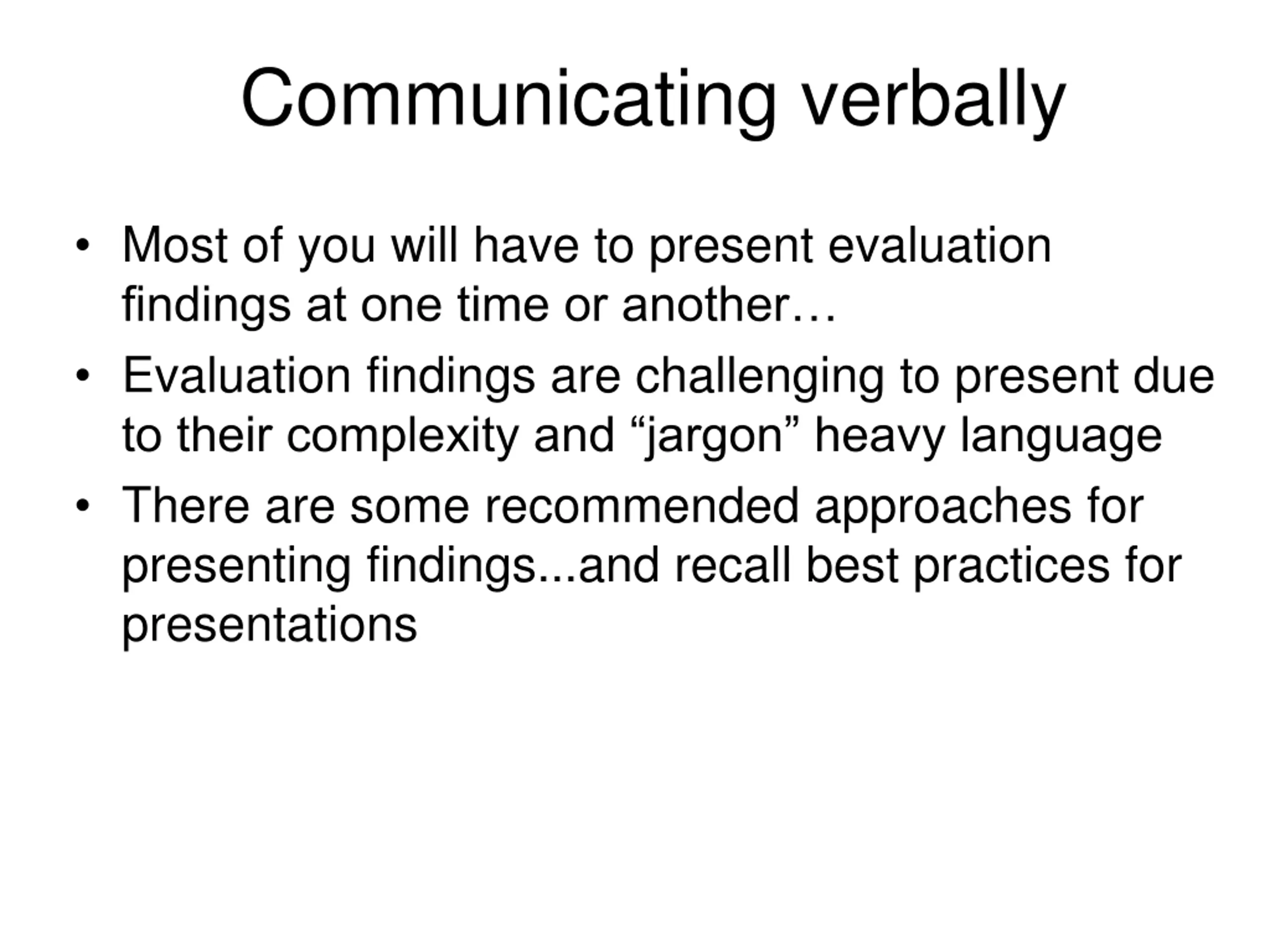 Communicating verbally

• Most of you will have to present evaluation findings at one time or another…
• Evaluation findings are challenging to present due to their complexity and “jargon” heavy language
• There are some recommended approaches for presenting findings...and recall best practices for presentations